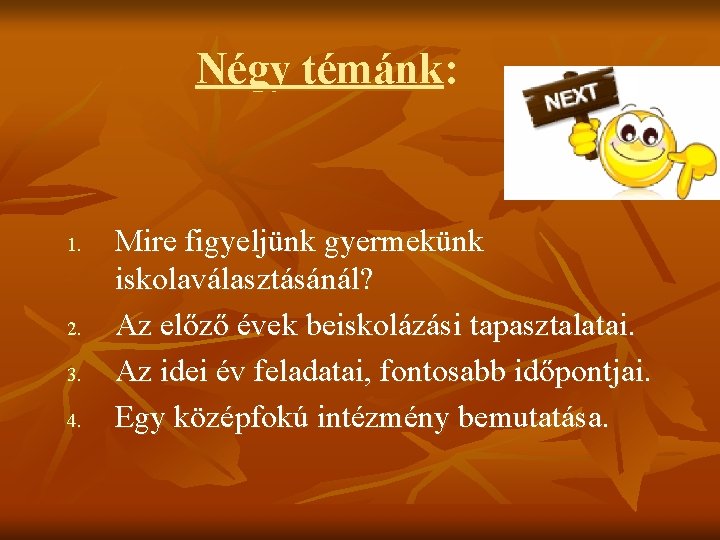 Négy témánk:

NEXT

1. Mire figyeljünk gyermekünk iskolaválasztásánál?
2. Az előző évek beiskolázási tapasztalatai.
3. Az idei év feladatai, fontosabb időpontjai.
4. Egy középfokú intézmény bemutatása.